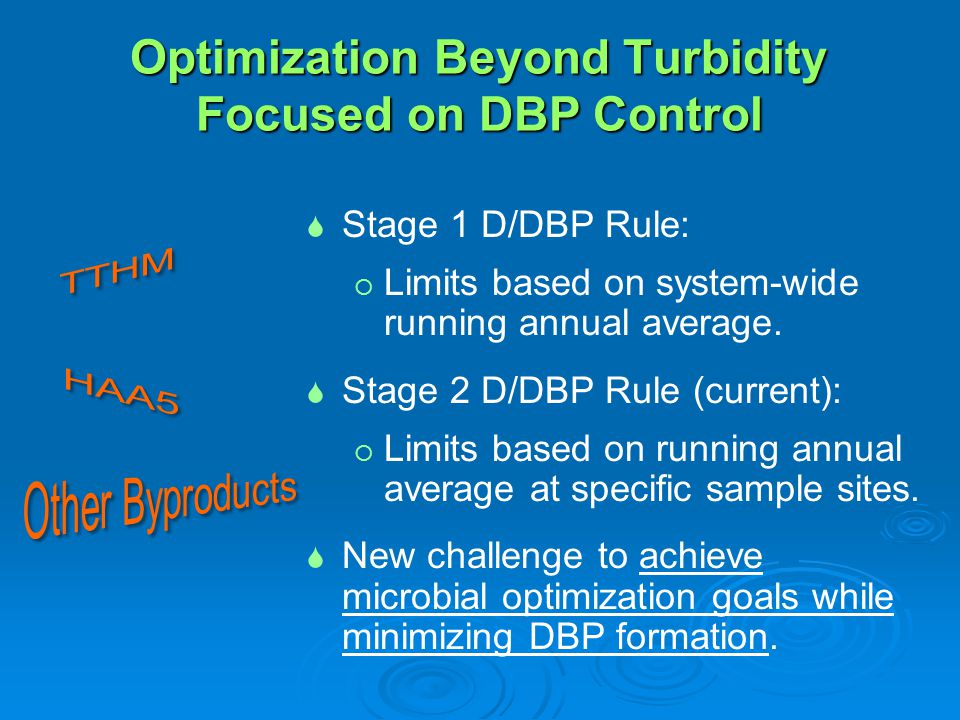 Optimization Beyond Turbidity Focused on DBP Control

TTHM

HAA5

Other Byproducts

Stage 1 D/DBP Rule:

Limits based on system-wide running annual average.

Stage 2 D/DBP Rule (current):

Limits based on running annual average at specific sample sites.

New challenge to achieve microbial optimization goals while minimizing DBP formation.